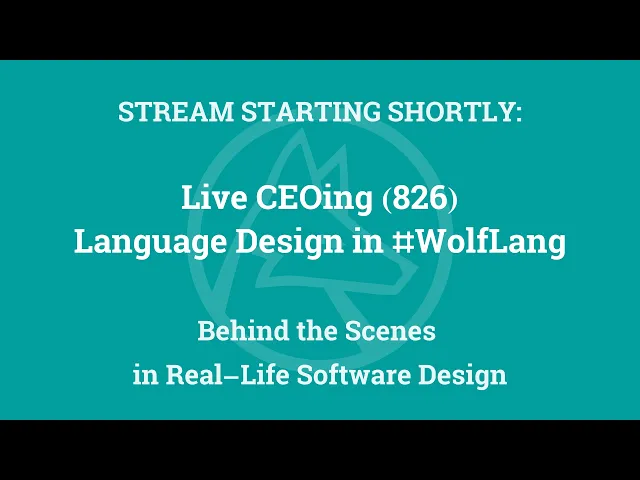 STREAM STARTING SHORTLY:

Live CEOing (826)
Language Design in #WolfLang

Behind the Scenes
in Real–Life Software Design